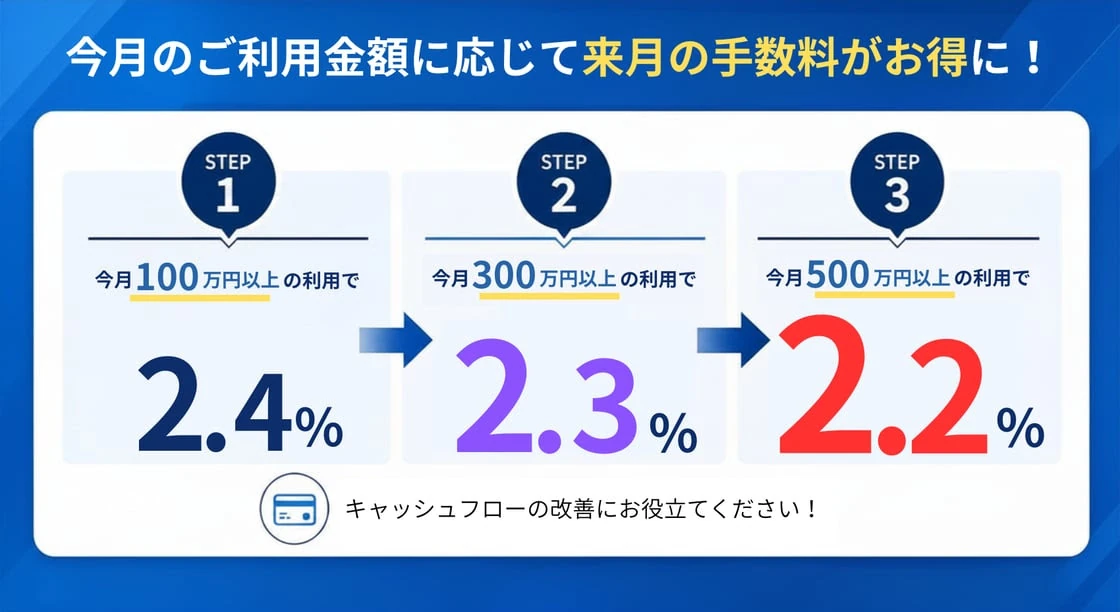 今月のご利用金額に応じて来月の手数料がお得に！

STEP 1

今月100万円以上の利用で

2.4%

STEP 2

今月300万円以上の利用で

2.3%

STEP 3

今月500万円以上の利用で

2.2%

キャッシュフローの改善にお役立てください！